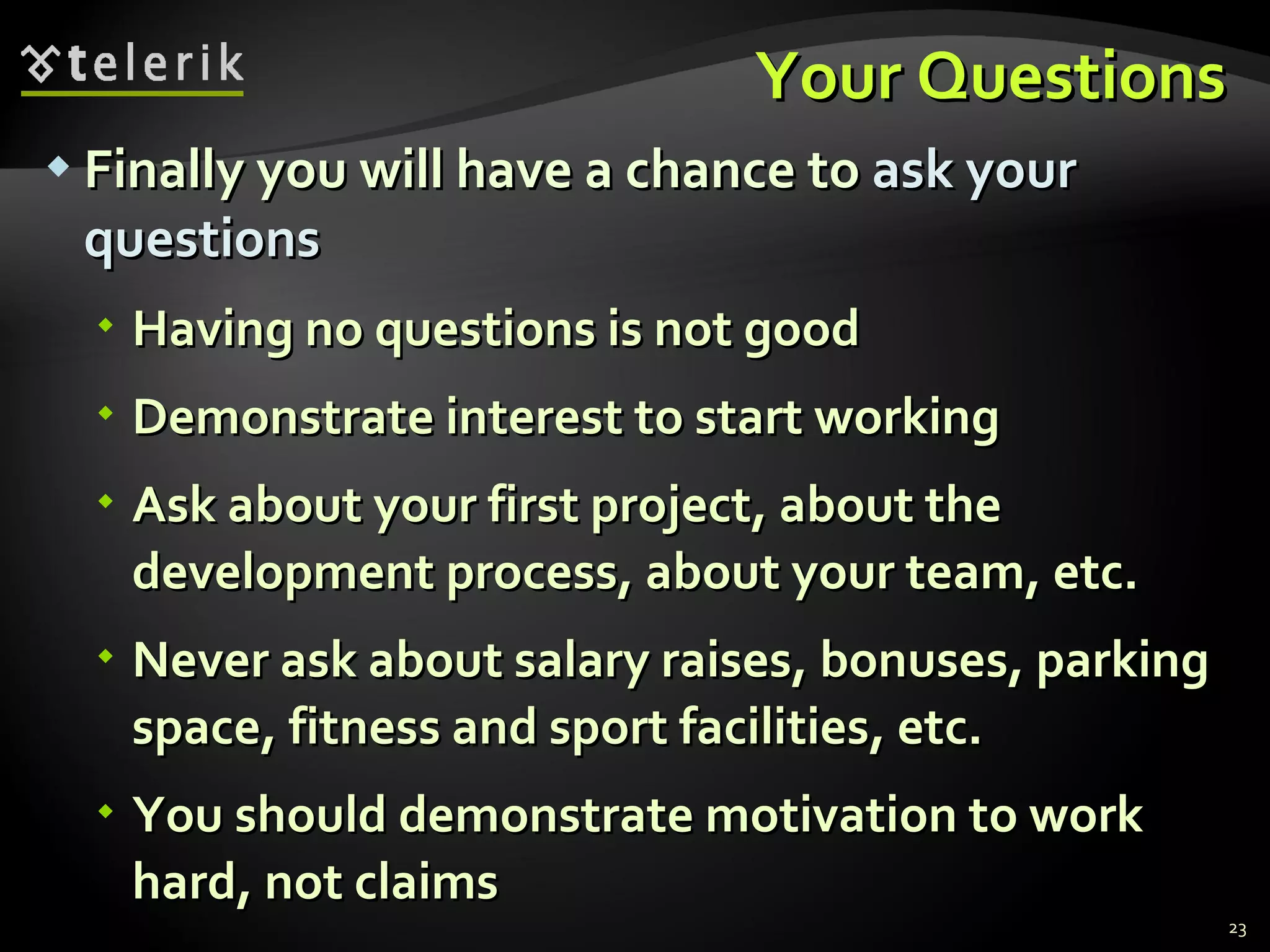 telerik

Your Questions

Finally you will have a chance to ask your questions

Having no questions is not good

Demonstrate interest to start working

Ask about your first project, about the development process, about your team, etc.

Never ask about salary raises, bonuses, parking space, fitness and sport facilities, etc.

You should demonstrate motivation to work hard, not claims

23